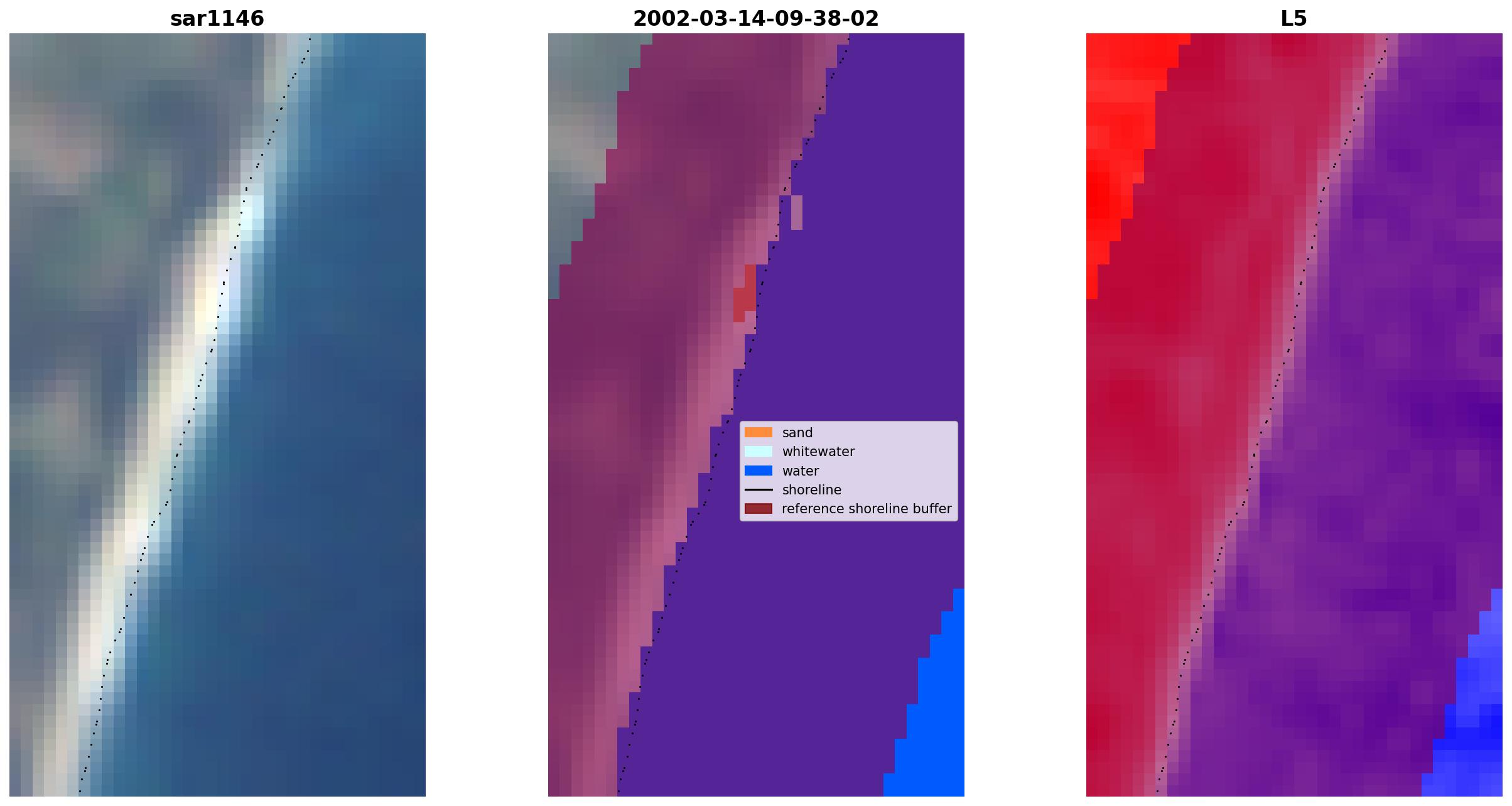 sar1146

2002-03-14-09-38-02

sand
whitewater
water
shoreline
reference shoreline buffer

L5